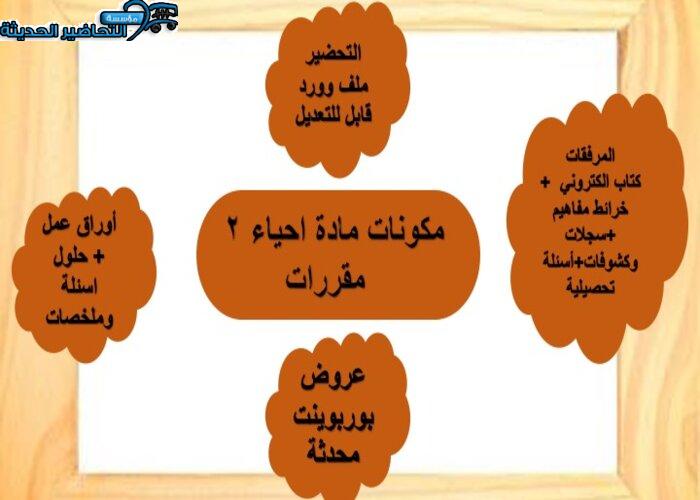 مؤسسة
التحاضير الحديثة

التحضير
ملف وورد
قابل للتعديل

المرفقات
كتاب الكتروني +
خرائط مفاهيم
+سجلات
وكشوفات+أسئلة
تحصيلية

مكونات مادة احياء ٢
مقررات

أوراق عمل
+ حلول
اسئلة
وملخصات

عروض
بوربوينت
محدثة